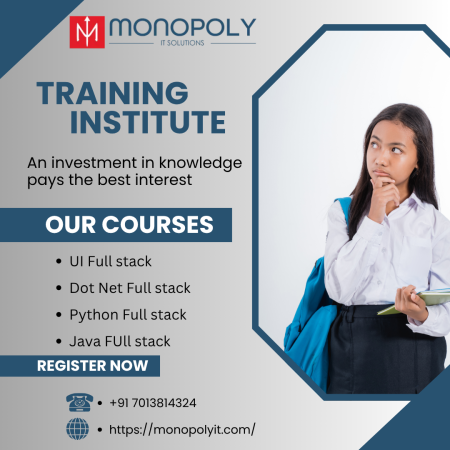 MONOPOLY
IT SOLUTIONS

TRAINING INSTITUTE

An investment in knowledge pays the best interest

OUR COURSES

• UI Full stack
• Dot Net Full stack
• Python Full stack
• Java FUll stack

REGISTER NOW

• +91 7013814324
• https://monopolyit.com/